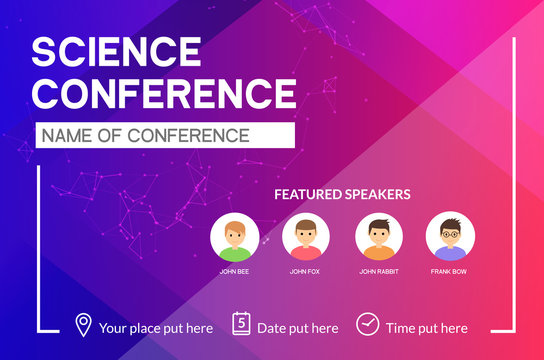 SCIENCE CONFERENCE

NAME OF CONFERENCE

FEATURED SPEAKERS

JOHN BEE

JOHN FOX

JOHN RABBIT

FRANK BOW

Your place put here

5

Date put here

Time put here